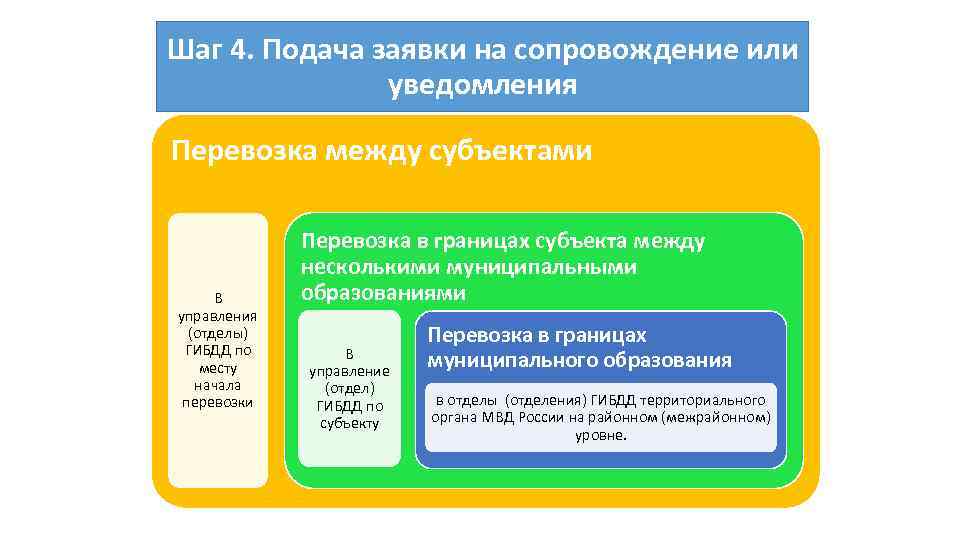 Шаг 4. Подача заявки на сопровождение или уведомления

Перевозка между субъектами

В управления (отделы) ГИБДД по месту начала перевозки

Перевозка в границах субъекта между несколькими муниципальными образованиями

В управление (отдел) ГИБДД по субъекту

Перевозка в границах муниципального образования

в отделы (отделения) ГИБДД территориального органа МВД России на районном (межрайонном) уровне.